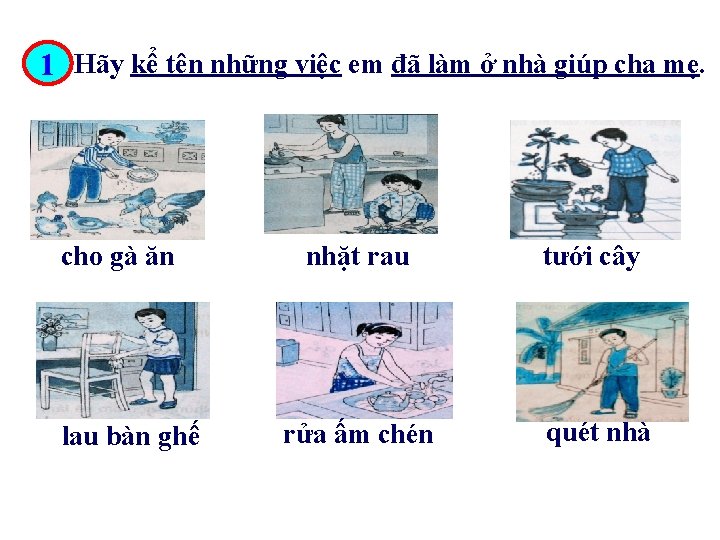 1 Hãy kể tên những việc em đã làm ở nhà giúp cha mẹ.

cho gà ăn

nhặt rau

tưới cây

lau bàn ghế

rửa ấm chén

quét nhà